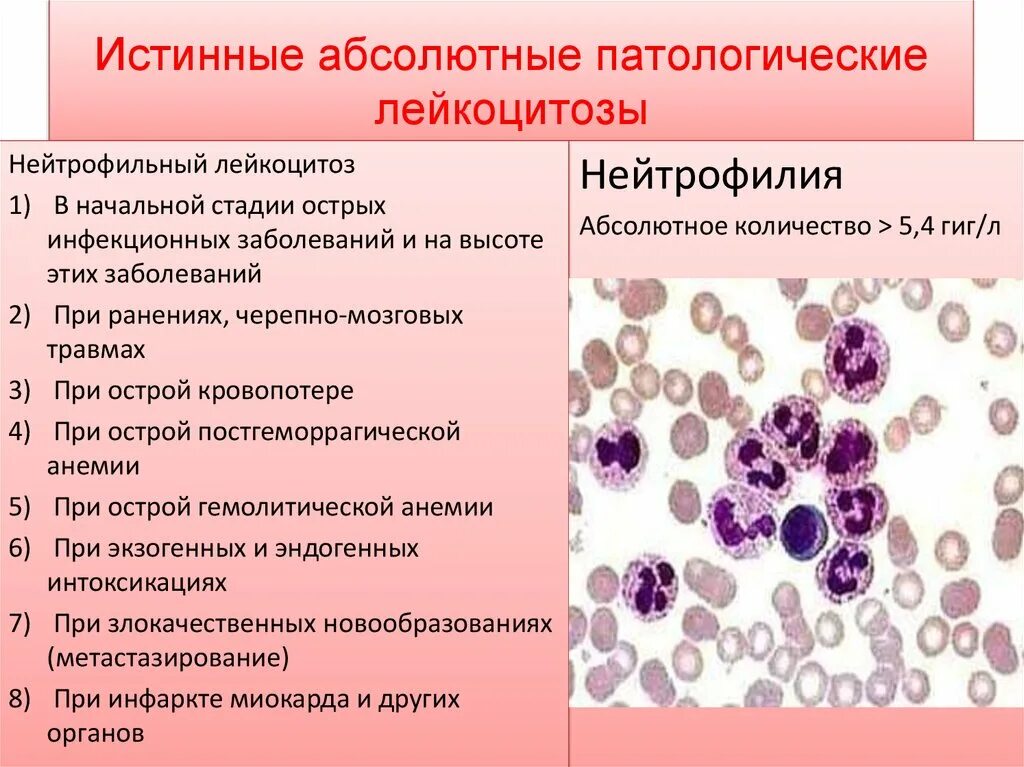 Истинные абсолютные патологические лейкоцитозы

Нейтрофильный лейкоцитоз
1) В начальной стадии острых инфекционных заболеваний и на высоте этих заболеваний
2) При ранениях, черепно-мозговых травмах
3) При острой кровопотере
4) При острой постгеморрагической анемии
5) При острой гемолитической анемии
6) При экзогенных и эндогенных интоксикациях
7) При злокачественных новообразованиях (метастазирование)
8) При инфаркте миокарда и других органов

Нейтрофилия
Абсолютное количество > 5,4 гиг/л